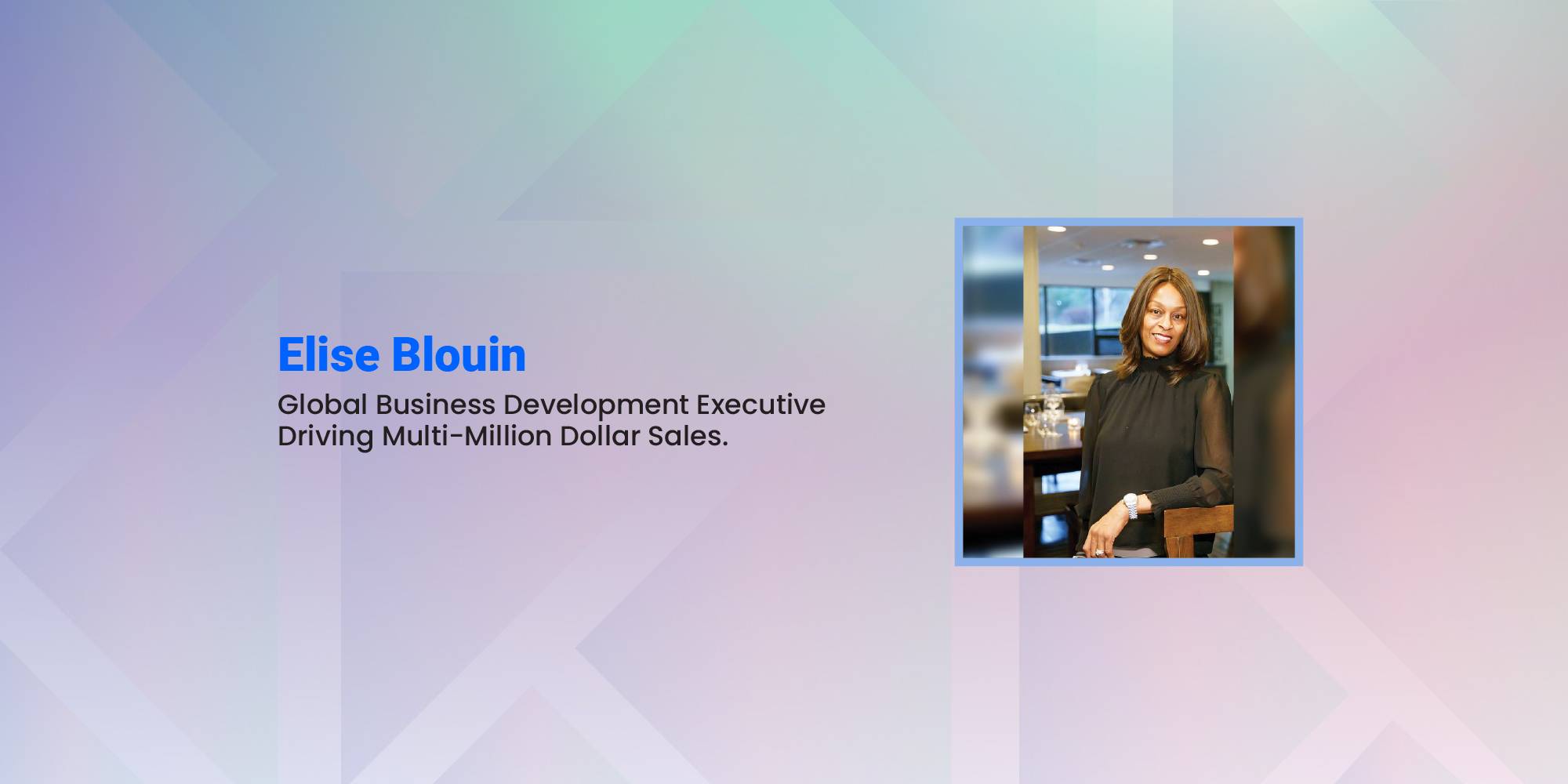 Elise Blouin

Global Business Development Executive Driving Multi-Million Dollar Sales.